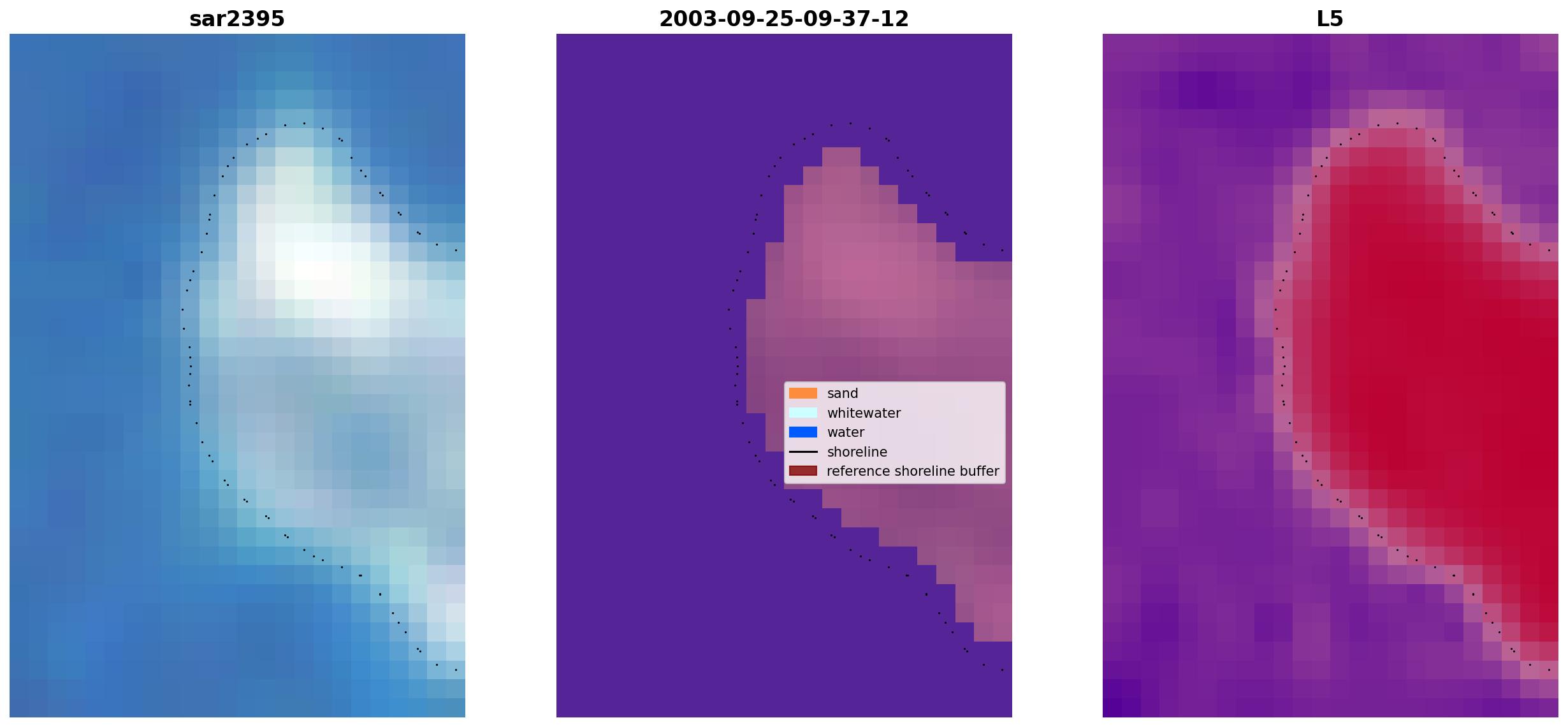 sar2395

2003-09-25-09-37-12

L5

sand
whitewater
water
shoreline
reference shoreline buffer